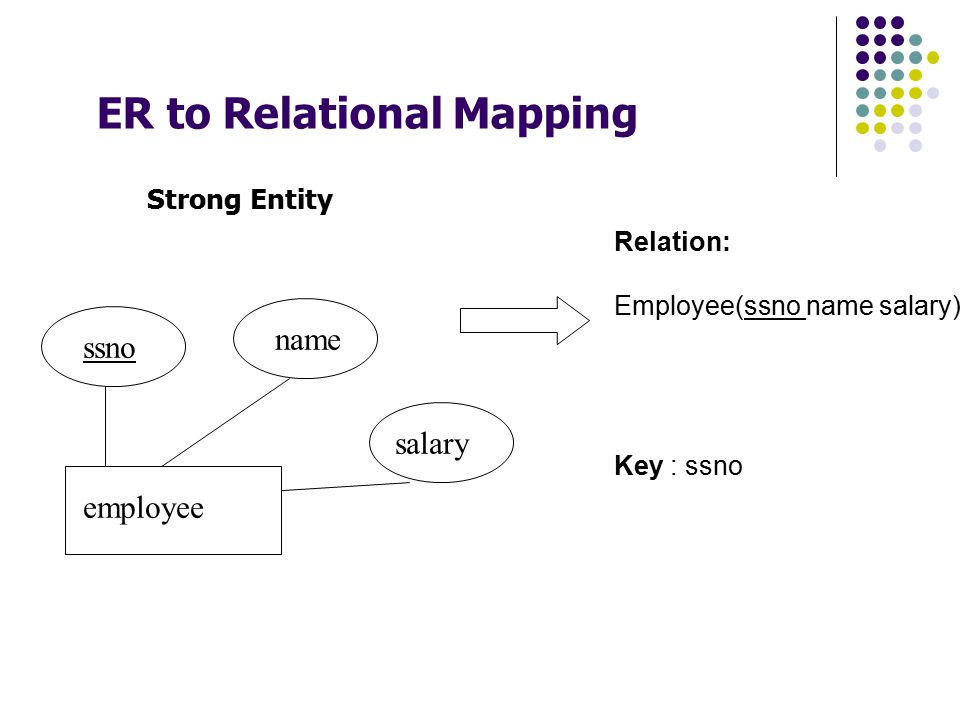 ER to Relational Mapping

Strong Entity

ssno

name

salary

employee

Relation:

Employee(ssno name salary)

Key : ssno